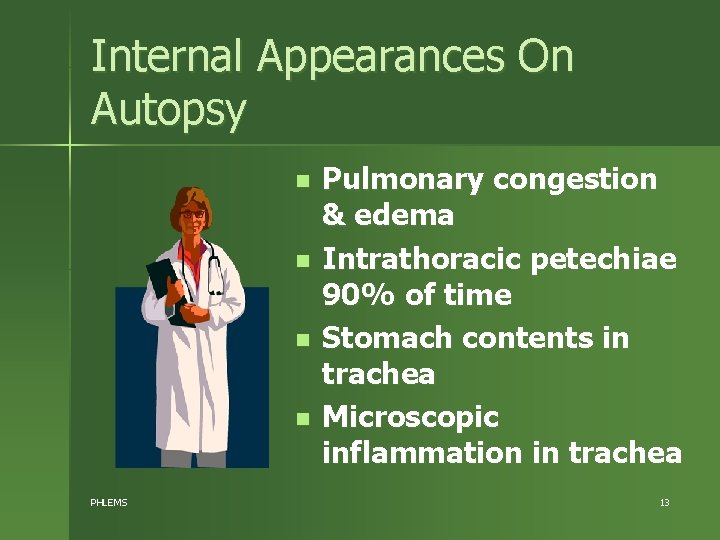 Internal Appearances On Autopsy

- Pulmonary congestion & edema
- Intrathoracic petechiae 90% of time
- Stomach contents in trachea
- Microscopic inflammation in trachea

PHLEMS

13